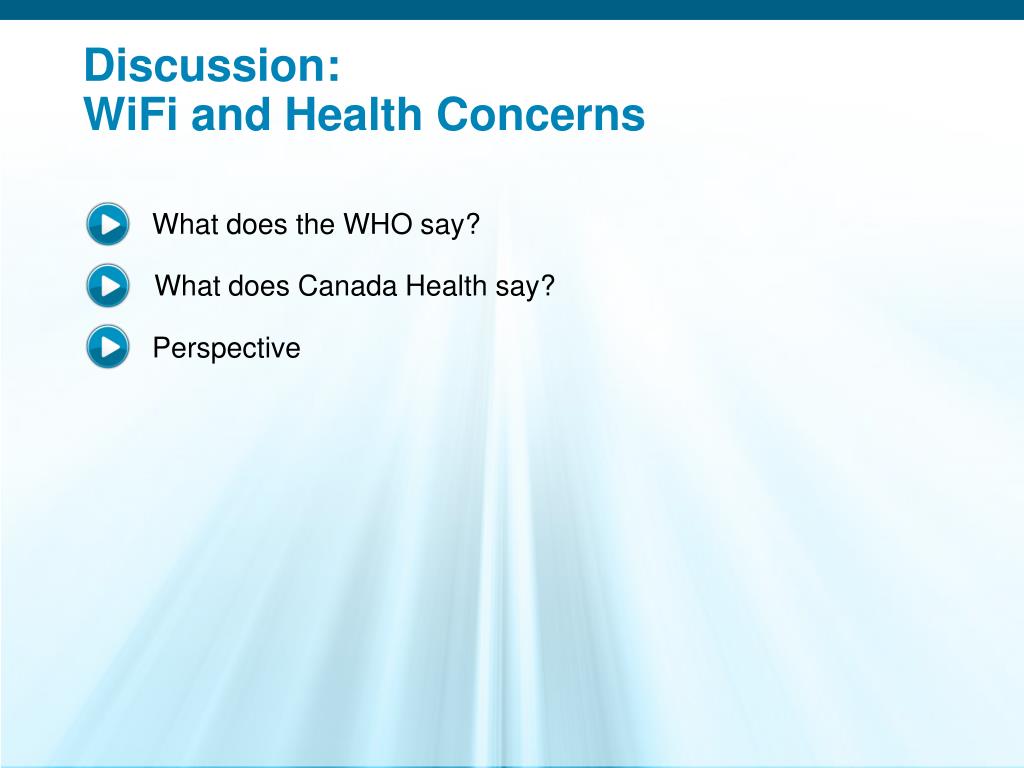 Discussion:
WiFi and Health Concerns

What does the WHO say?

What does Canada Health say?

Perspective